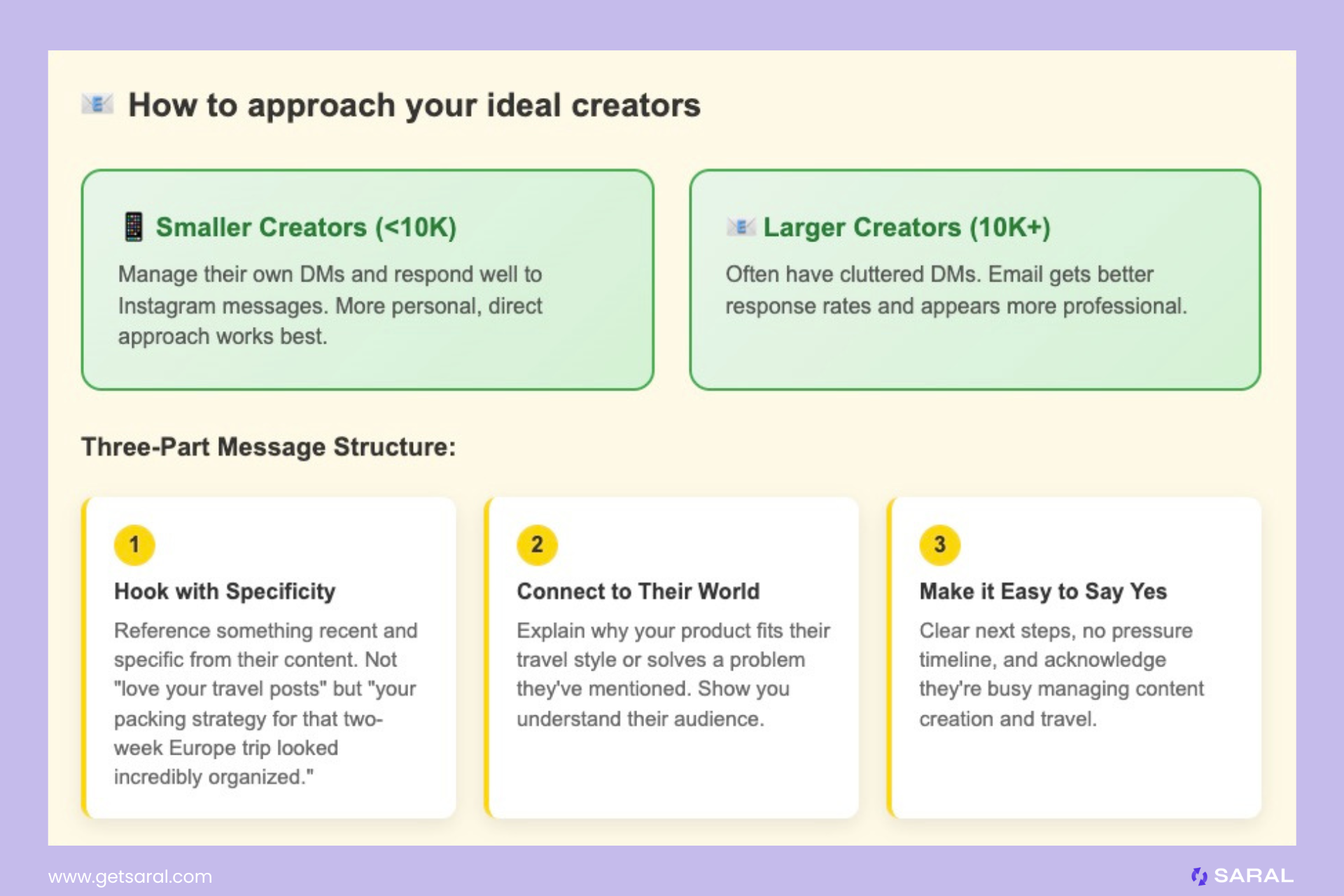 How to approach your ideal creators

Smaller Creators (<10K)

Manage their own DMs and respond well to Instagram messages. More personal, direct approach works best.

Larger Creators (10K+)

Often have cluttered DMs. Email gets better response rates and appears more professional.

Three-Part Message Structure:

1

Hook with Specificity

Reference something recent and specific from their content. Not "love your travel posts" but "your packing strategy for that two-week Europe trip looked incredibly organized."

2

Connect to Their World

Explain why your product fits their travel style or solves a problem they've mentioned. Show you understand their audience.

3

Make it Easy to Say Yes

Clear next steps, no pressure timeline, and acknowledge they're busy managing content creation and travel.

www.getsaral.com

SARAL